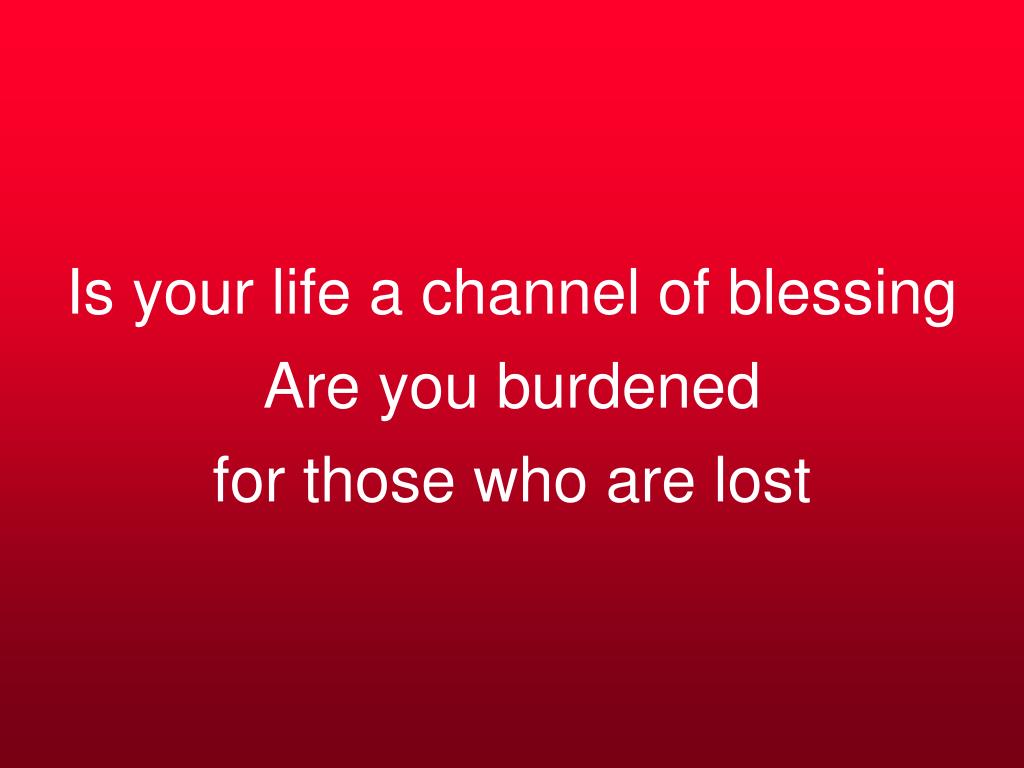 Is your life a channel of blessing
Are you burdened
for those who are lost